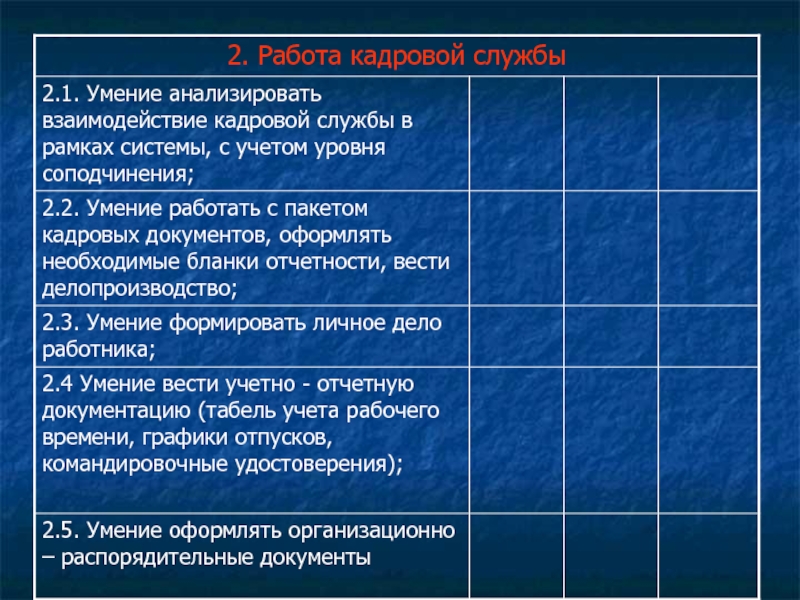 | 2. Работа кадровой службы | | | |
|---|---|---|---|
| 2.1. Умение анализировать взаимодействие кадровой службы в рамках системы, с учетом уровня соподчинения; | | | |
| 2.2. Умение работать с пакетом кадровых документов, оформлять необходимые бланки отчетности, вести делопроизводство; | | | |
| 2.3. Умение формировать личное дело работника; | | | |
| 2.4 Умение вести учетно - отчетную документацию (табель учета рабочего времени, графики отпусков, командировочные удостоверения); | | | |
| 2.5. Умение оформлять организационно – распорядительные документы | | | |